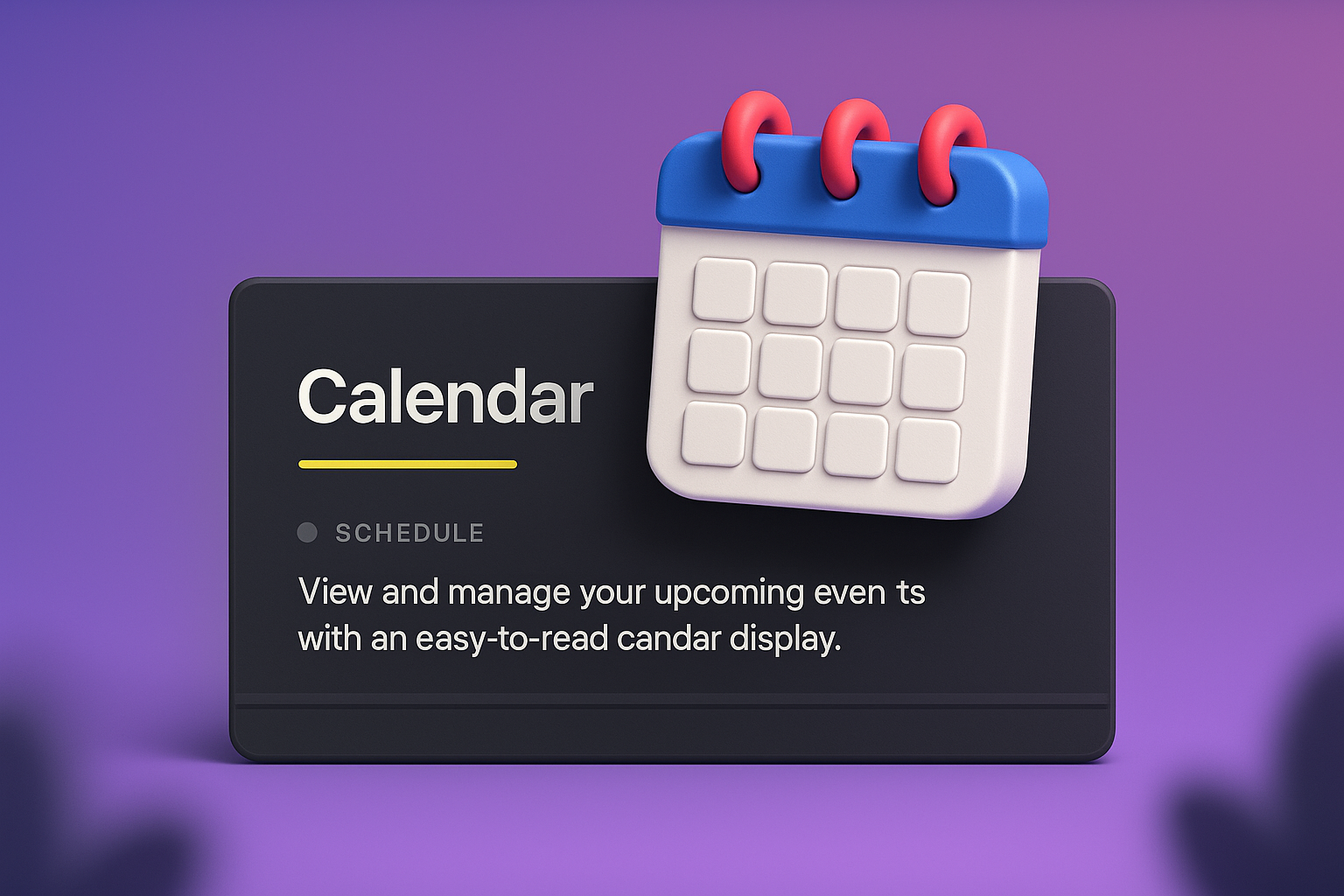 Calendar

SCHEDULE

View and manage your upcoming even ts with an easy-to-read candar display.